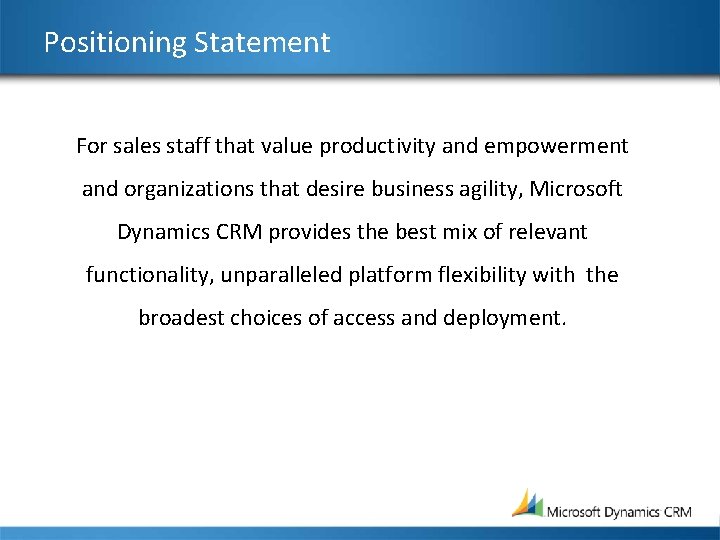 Positioning Statement

For sales staff that value productivity and empowerment and organizations that desire business agility, Microsoft Dynamics CRM provides the best mix of relevant functionality, unparalleled platform flexibility with the broadest choices of access and deployment.

Microsoft Dynamics CRM